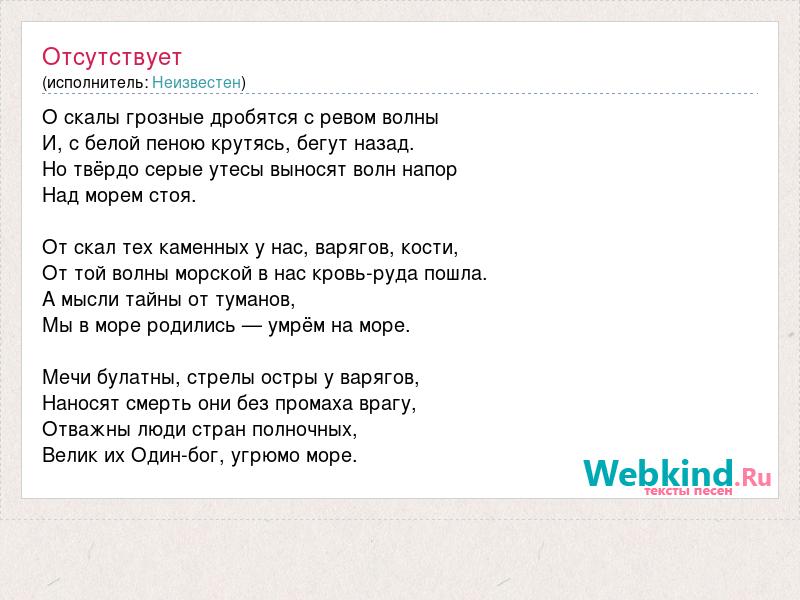 Отсутствует
(исполнитель: Неизвестен)

О скалы грозные дробятся с ревом волны
И, с белой пеною крутясь, бегут назад.
Но твёрдо серые утесы выносят волн напор
Над морем стоя.

От скал тех каменных у нас, варягов, кости,
От той волны морской в нас кровь-руда пошла.
А мысли тайны от туманов,
Мы в море родились — умрём на море.

Мечи булатны, стрелы остры у варягов,
Наносят смерть они без промаха врагу,
Отважны люди стран полночных,
Велик их Один-бог, угрюмо море.

Webkind.Ru
тексты песен